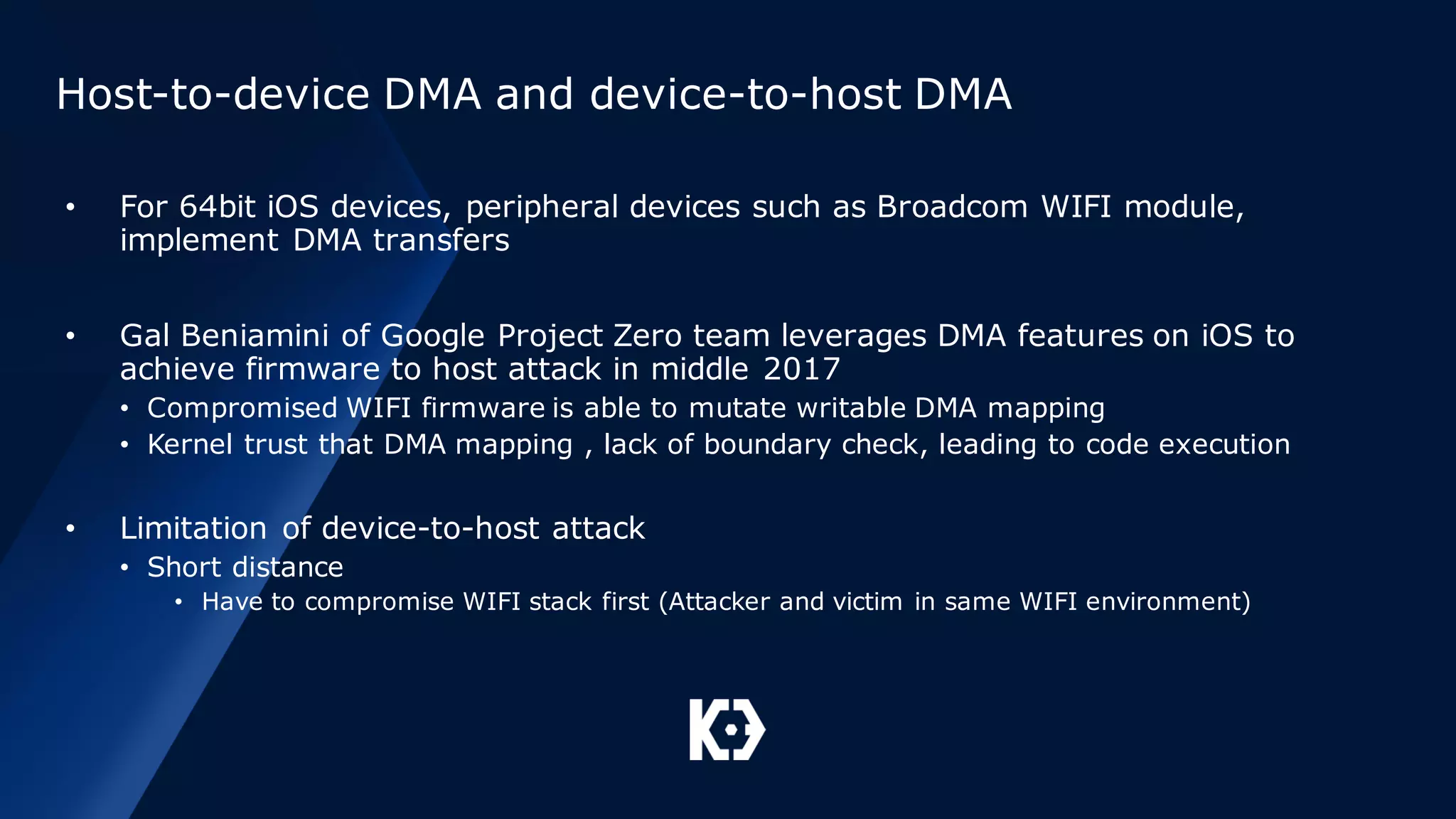 Host-to-device DMA and device-to-host DMA

• For 64bit iOS devices, peripheral devices such as Broadcom WIFI module, implement DMA transfers

• Gal Beniamini of Google Project Zero team leverages DMA features on iOS to achieve firmware to host attack in middle 2017
  • Compromised WIFI firmware is able to mutate writable DMA mapping
  • Kernel trust that DMA mapping , lack of boundary check, leading to code execution

• Limitation of device-to-host attack
  • Short distance
    • Have to compromise WIFI stack first (Attacker and victim in same WIFI environment)